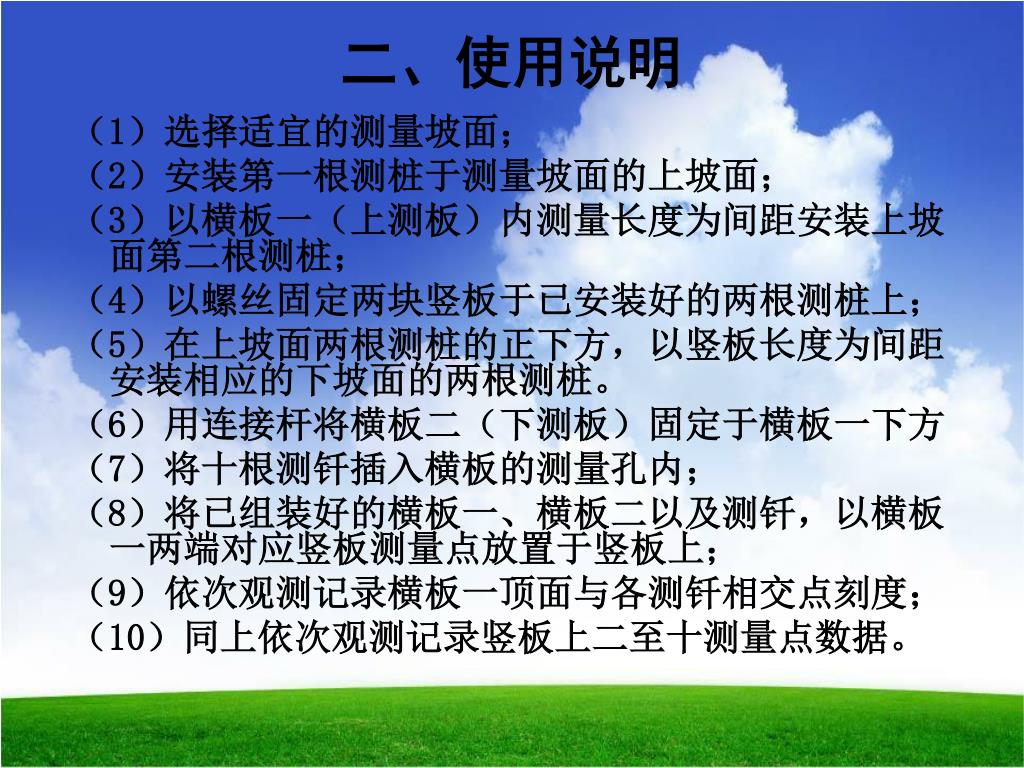 二、使用说明

（1）选择适宜的测量坡面；

（2）安装第一根测桩于测量坡面的上坡面；

（3）以横板一（上测板）内测量长度为间距安装上坡面第二根测桩；

（4）以螺丝固定两块竖板于已安装好的两根测桩上；

（5）在上坡面两根测桩的正下方，以竖板长度为间距安装相应的下坡面的两根测桩。

（6）用连接杆将横板二（下测板）固定于横板一下方

（7）将十根测钎插入横板的测量孔内；

（8）将已组装好的横板一、横板二以及测钎，以横板一两端对应竖板测量点放置于竖板上；

（9）依次观测记录横板一顶面与各测钎相交点刻度；

（10）同上依次观测记录竖板上二至十测量点数据。